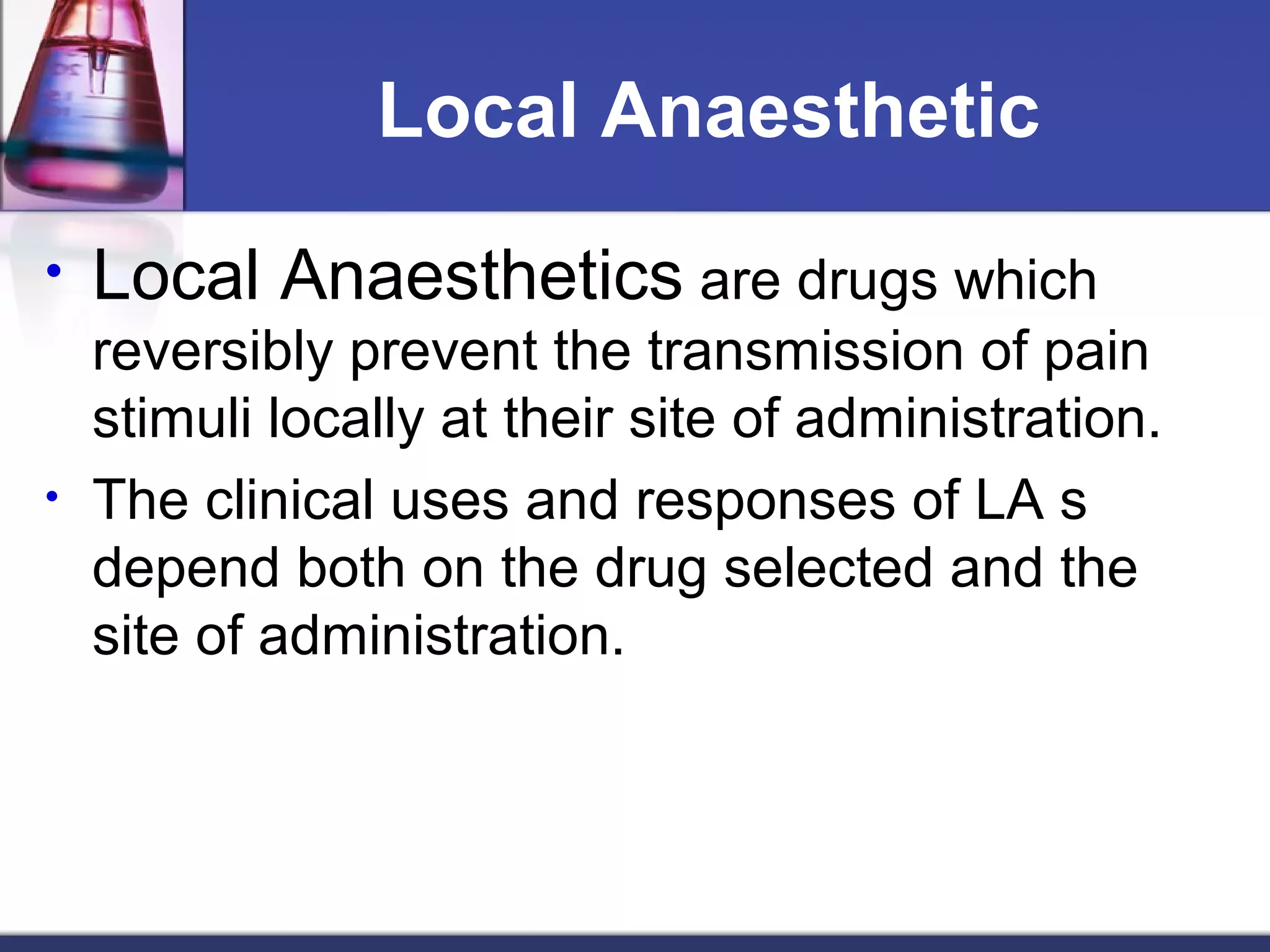 Local Anaesthetic

• Local Anaesthetics are drugs which reversibly prevent the transmission of pain stimuli locally at their site of administration.

• The clinical uses and responses of LA s depend both on the drug selected and the site of administration.